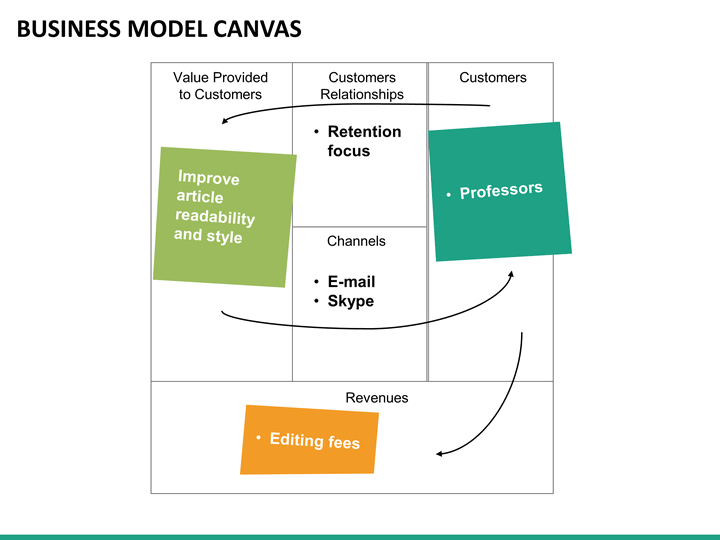 BUSINESS MODEL CANVAS

Value Provided to Customers

Improve article readability and style

Customers Relationships

• Retention focus

Channels

• E-mail
• Skype

Customers

• Professors

Revenues

• Editing fees